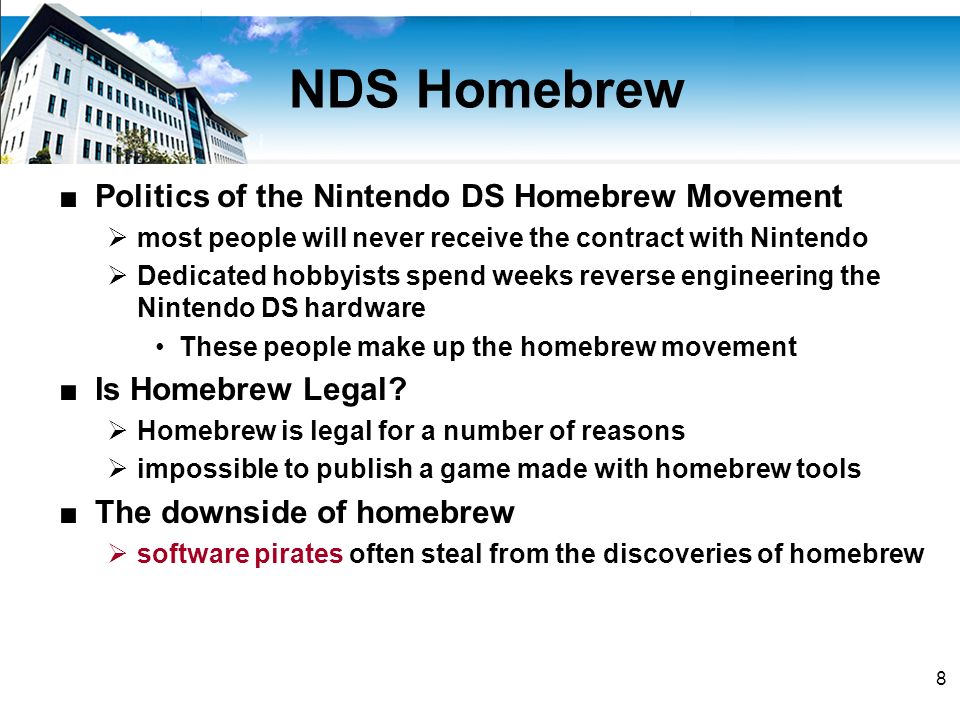 NDS Homebrew

■ Politics of the Nintendo DS Homebrew Movement
➢ most people will never receive the contract with Nintendo
➢ Dedicated hobbyists spend weeks reverse engineering the Nintendo DS hardware
• These people make up the homebrew movement

■ Is Homebrew Legal?
➢ Homebrew is legal for a number of reasons
➢ impossible to publish a game made with homebrew tools

■ The downside of homebrew
➢ software pirates often steal from the discoveries of homebrew

8